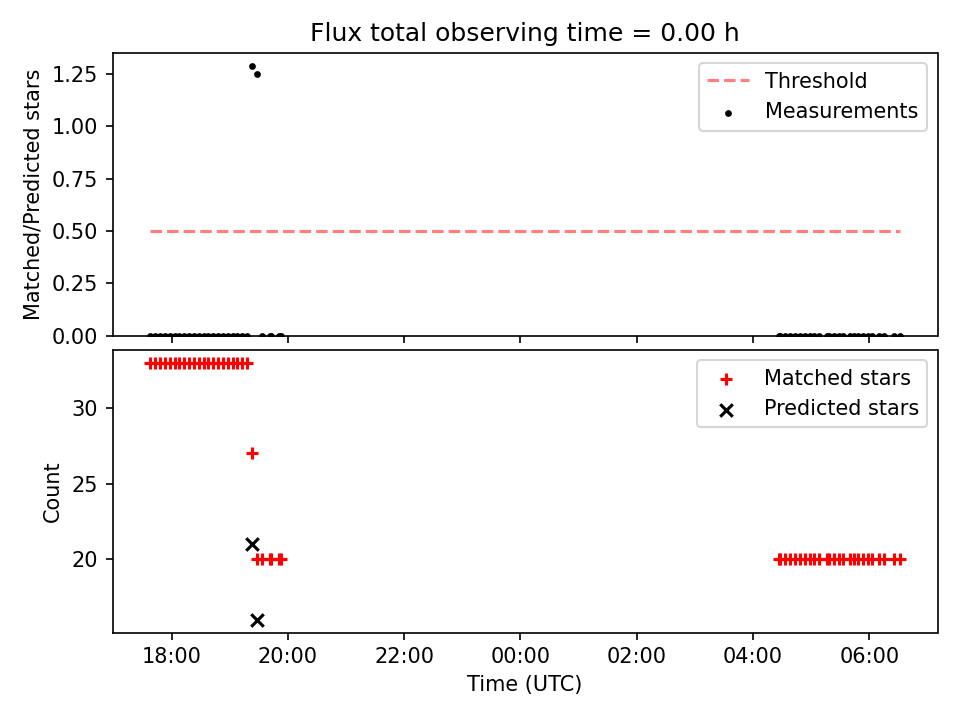 Flux total observing time = 0.00 h

Matched/Predicted stars

1.25
1.00
0.75
0.50
0.25
0.00

Threshold
Measurements

Count

30
25
20

Matched stars
Predicted stars

18:00
20:00
22:00
00:00
02:00
04:00
06:00

Time (UTC)